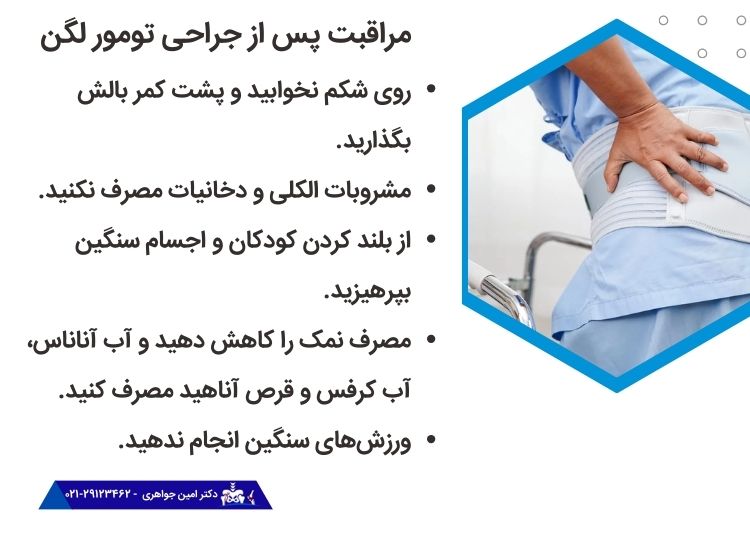 مراقبت پس از جراحی تومور لگن

• روی شکم نخوابید و پشت کمر بالش بگذارید.

• مشروبات الکلی و دخانیات مصرف نکنید.

• از بلند کردن کودکان و اجسام سنگین بپرهیزید.

• مصرف نمک را کاهش دهید و آب آناناس، آب کرفس و قرص آناهید مصرف کنید.

• ورزش‌های سنگین انجام ندهید.

دکتر امین جواهری - ۰۲۱-۲۹۱۲۳۴۶۲